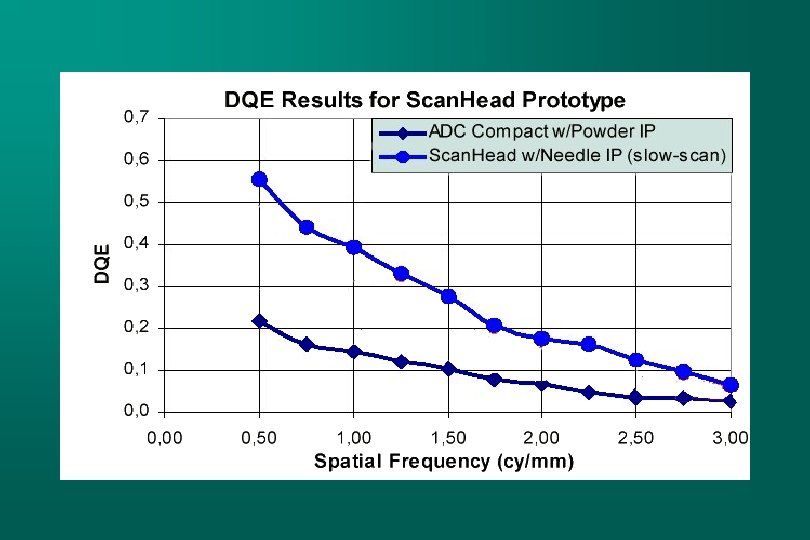 DQE Results for ScanHead Prototype

ADC Compact w/Powder IP
ScanHead w/Needle IP (slow-scan)

DQE

0,7
0,6
0,5
0,4
0,3
0,2
0,1
0,0

0,00
0,50
1,00
1,50
2,00
2,50
3,00

Spatial Frequency (cy/mm)